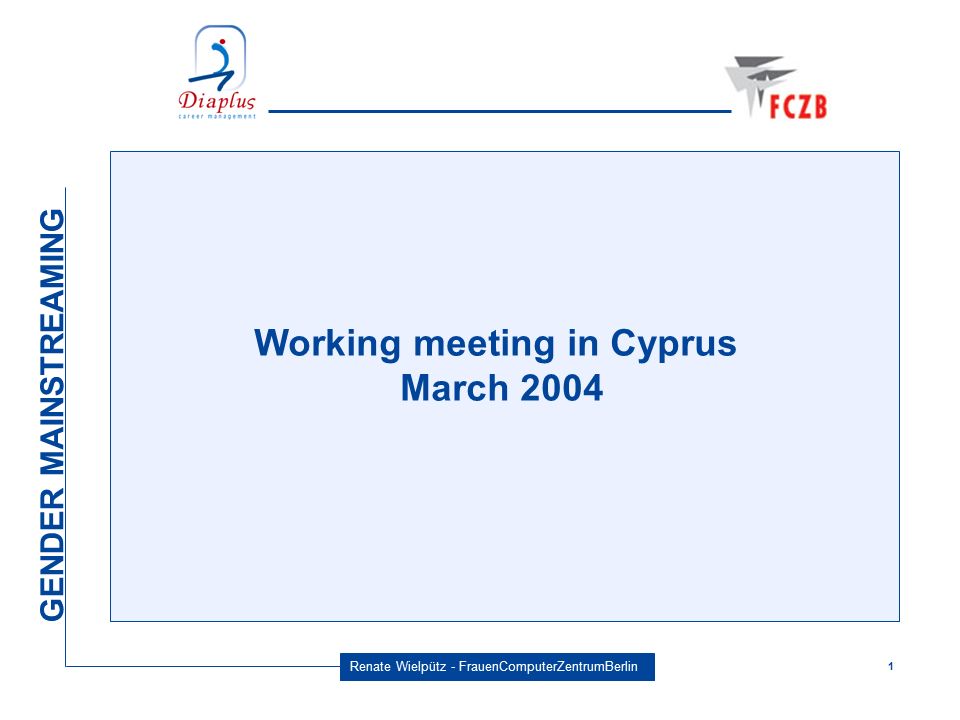 Diaplus
career management

FCZB

GENDER MAINSTREAMING

Working meeting in Cyprus
March 2004

Renate Wielpütz - FrauenComputerZentrumBerlin

1